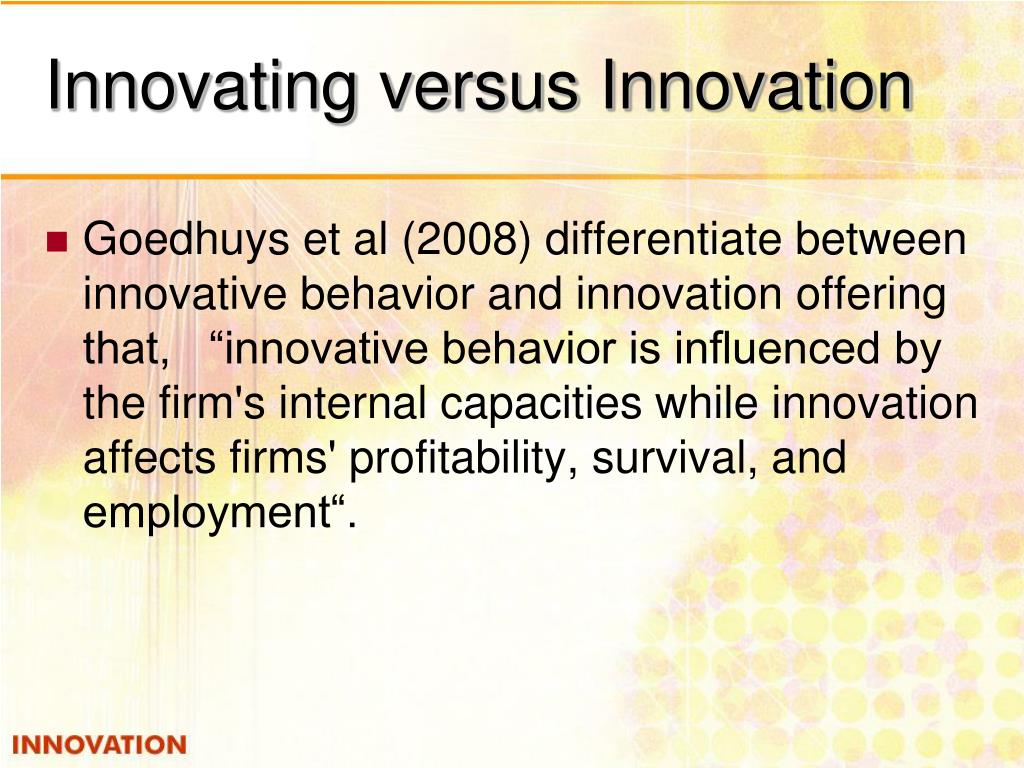 Innovating versus Innovation

Goedhuys et al (2008) differentiate between innovative behavior and innovation offering that, “innovative behavior is influenced by the firm's internal capacities while innovation affects firms' profitability, survival, and employment“.

INNOVATION